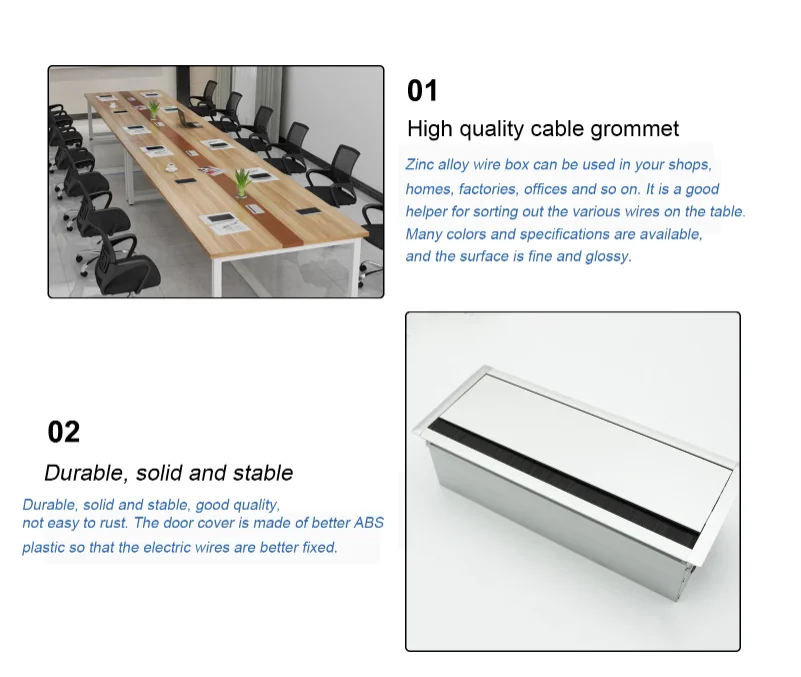 01

High quality cable grommet

Zinc alloy wire box can be used in your shops, homes, factories, offices and so on. It is a good helper for sorting out the various wires on the table. Many colors and specifications are available, and the surface is fine and glossy.

02

Durable, solid and stable

Durable, solid and stable, good quality, not easy to rust. The door cover is made of better ABS plastic so that the electric wires are better fixed.